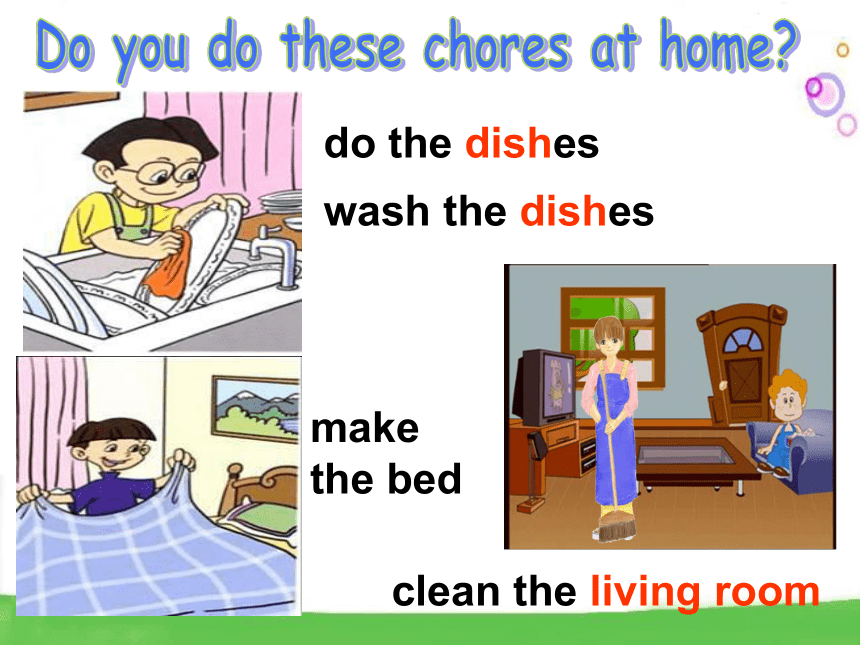 Do you do these chores at home?

do the dishes

wash the dishes

make the bed

clean the living room